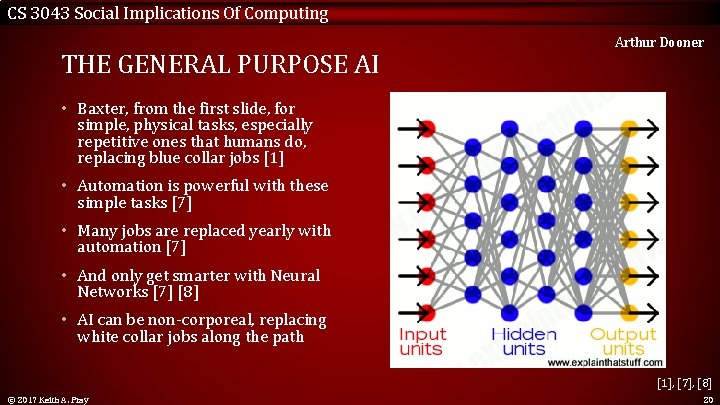 CS 3043 Social Implications Of Computing

Arthur Dooner

THE GENERAL PURPOSE AI

• Baxter, from the first slide, for simple, physical tasks, especially repetitive ones that humans do, replacing blue collar jobs [1]

• Automation is powerful with these simple tasks [7]

• Many jobs are replaced yearly with automation [7]

• And only get smarter with Neural Networks [7] [8]

• AI can be non-corporeal, replacing white collar jobs along the path

Input units

Hidden units

Output units

www.explainthatstuff.com

[1], [7], [8]

© 2017 Keith A. Pray

20